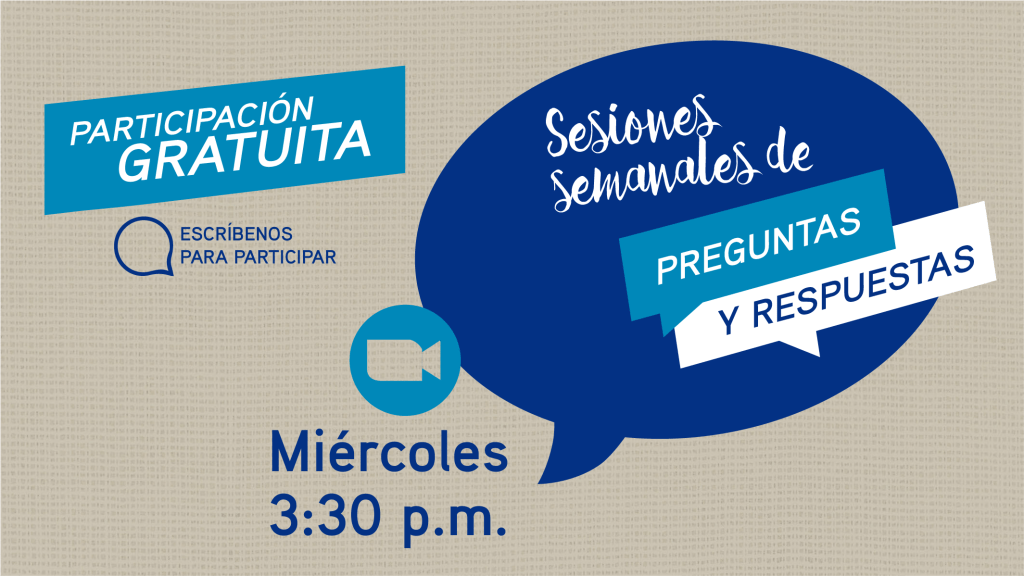 PARTICIPACIÓN GRATUITA

ESCRÍBENOS PARA PARTICIPAR

Sesiones semanales de

PREGUNTAS

Y RESPUESTAS

Miércoles
3:30 p.m.